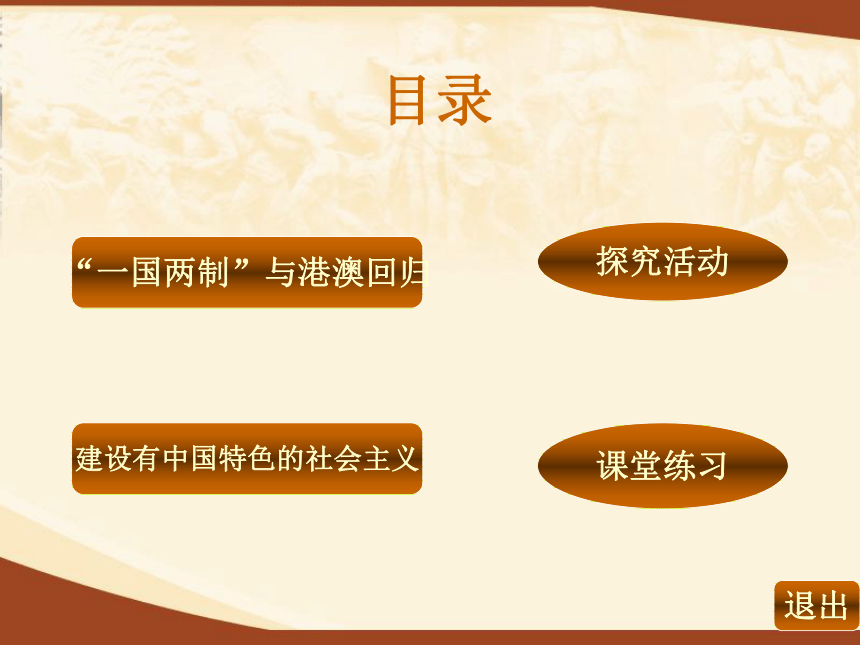 目录

“一国两制”与港澳回归

探究活动

建设有中国特色的社会主义

课堂练习

退出